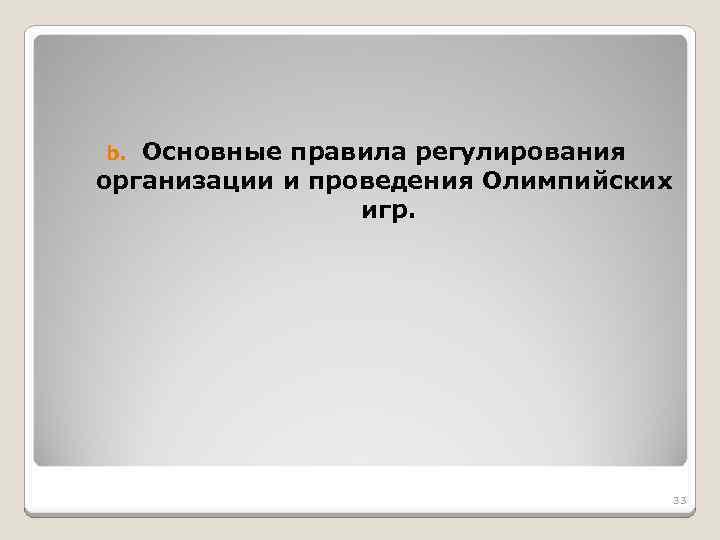 b. Основные правила регулирования организации и проведения Олимпийских игр.

33